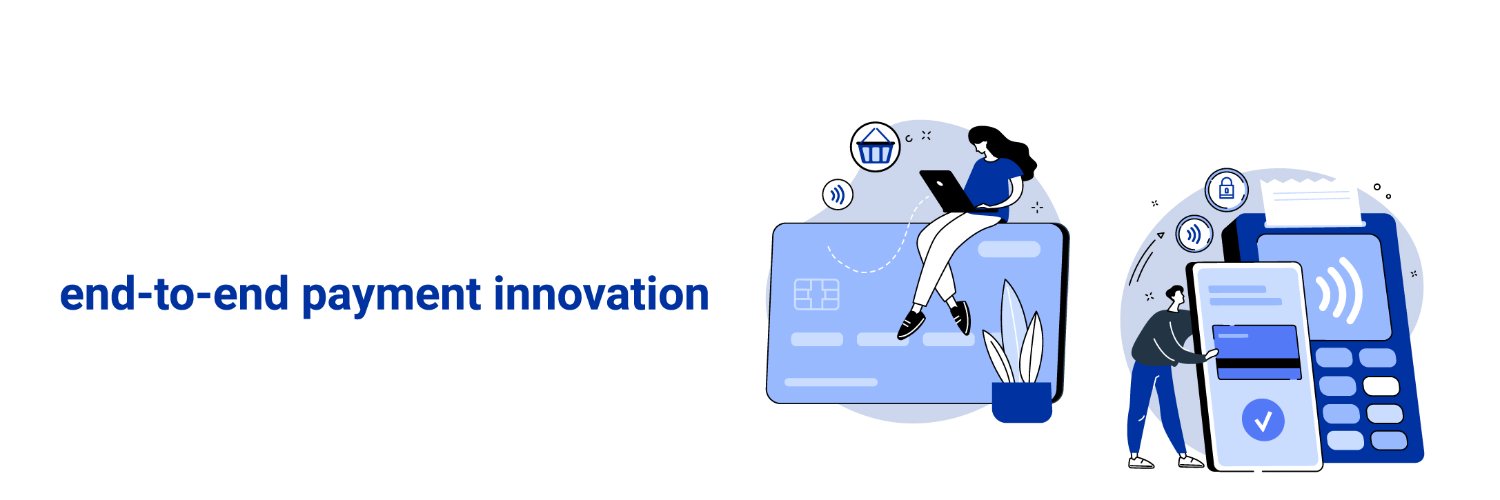 end-to-end payment innovation